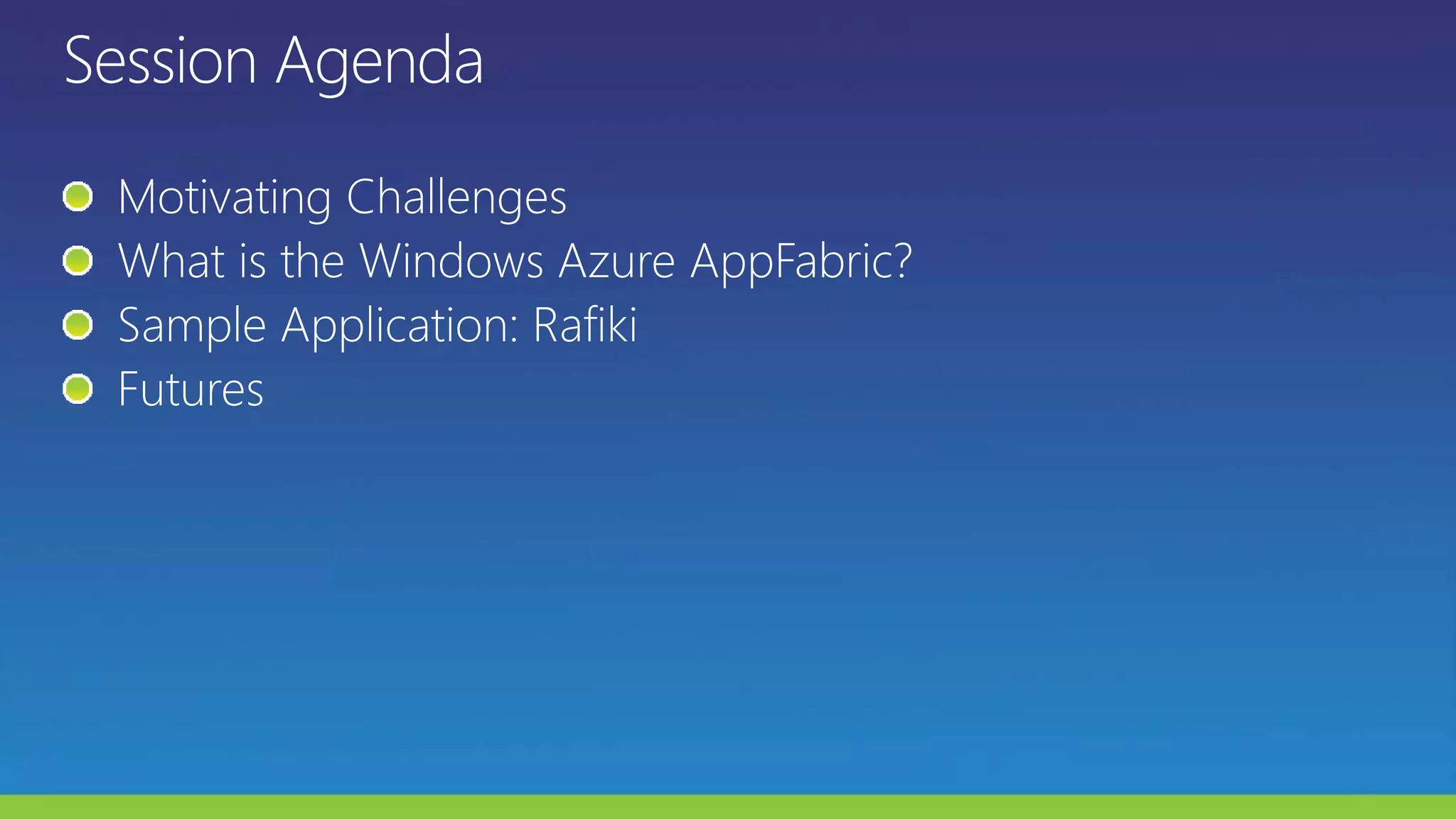 Session Agenda

- Motivating Challenges
- What is the Windows Azure AppFabric?
- Sample Application: Rafiki
- Futures